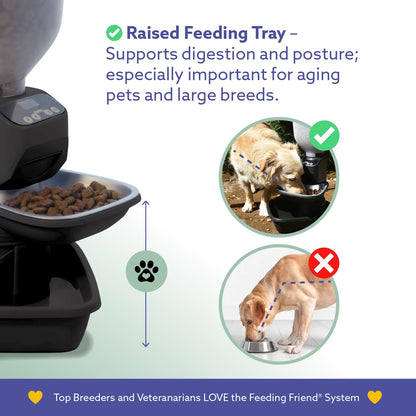 Raised Feeding Tray – Supports digestion and posture; especially important for aging pets and large breeds.

Top Breeders and Veteranarians LOVE the Feeding Friend® System